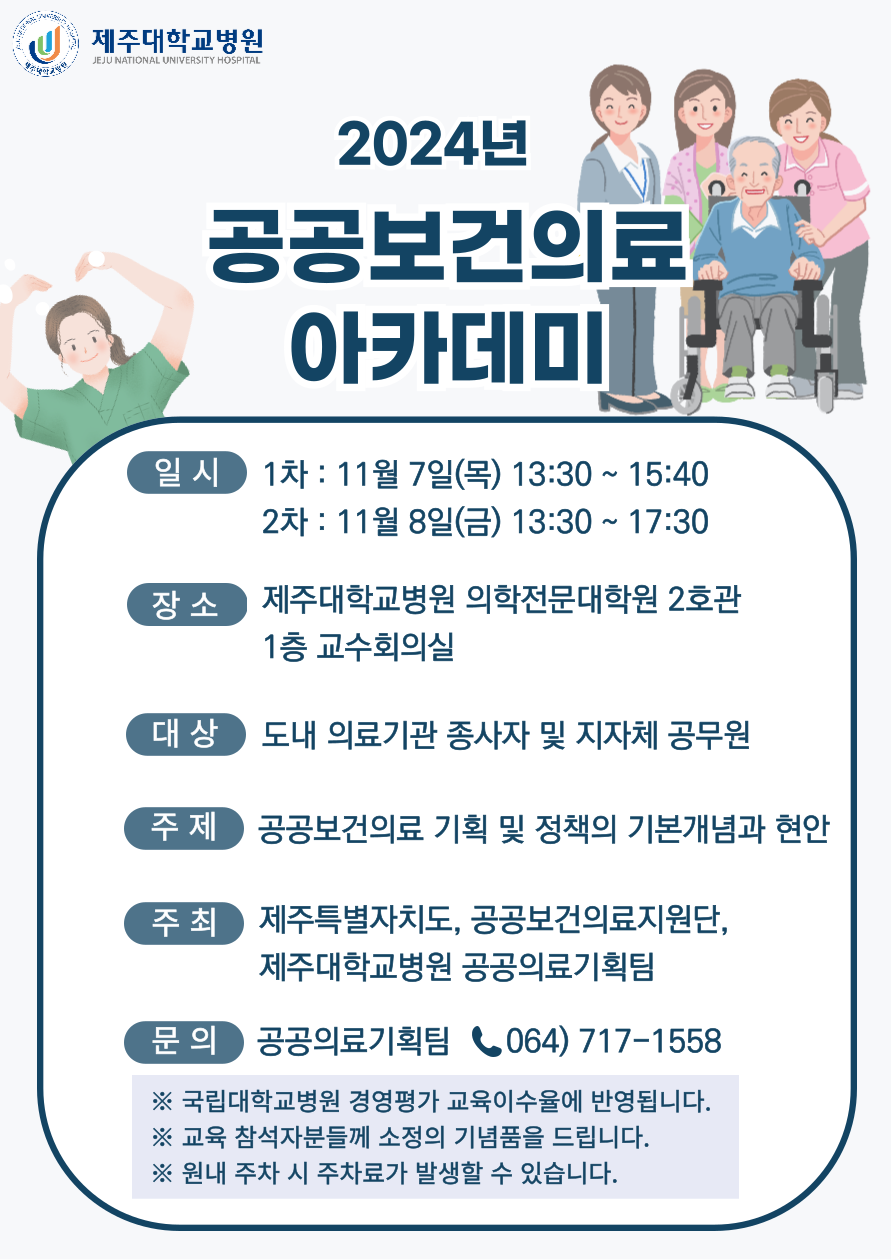 제주대학교병원
JEJU NATIONAL UNIVERSITY HOSPITAL

2024년
공공보건의료
아카데미

일 시 1차 : 11월 7일(목) 13:30 ~ 15:40
2차 : 11월 8일(금) 13:30 ~ 17:30

장 소 제주대학교병원 의학전문대학원 2호관 1층 교수회의실

대 상 도내 의료기관 종사자 및 지자체 공무원

주 제 공공보건의료 기획 및 정책의 기본개념과 현안

주 최 제주특별자치도, 공공보건의료지원단, 제주대학교병원 공공의료기획팀

문 의 공공의료기획팀 064) 717-1558

※ 국립대학교병원 경영평가 교육이수율에 반영됩니다.
※ 교육 참석자분들께 소정의 기념품을 드립니다.
※ 원내 주차 시 주차료가 발생할 수 있습니다.